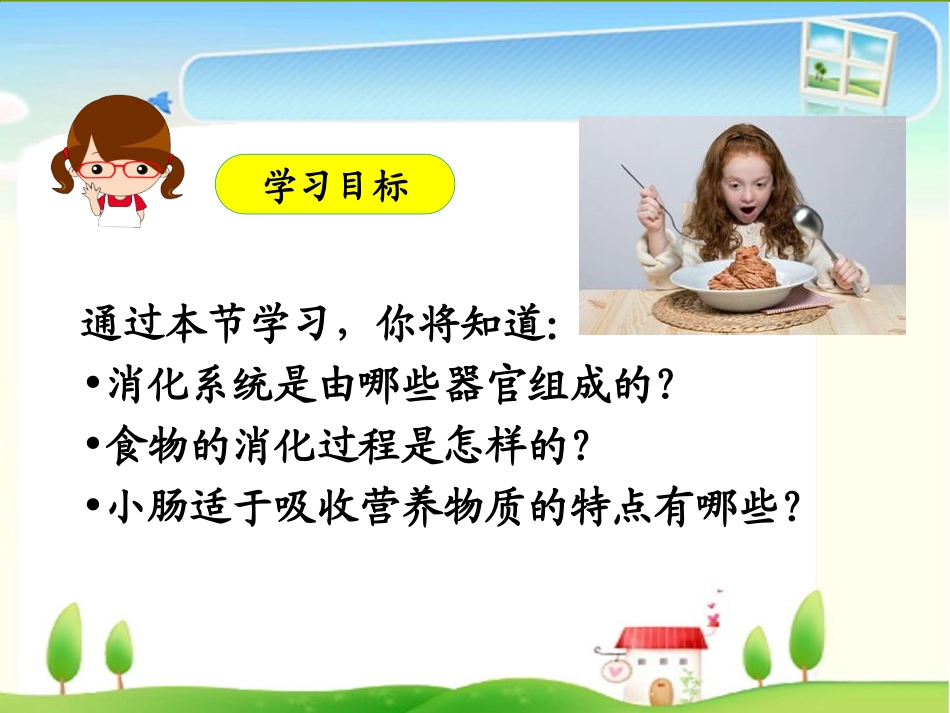 学习目标

通过本节学习，你将知道:
•消化系统是由哪些器官组成的?
•食物的消化过程是怎样的?
•小肠适于吸收营养物质的特点有哪些?